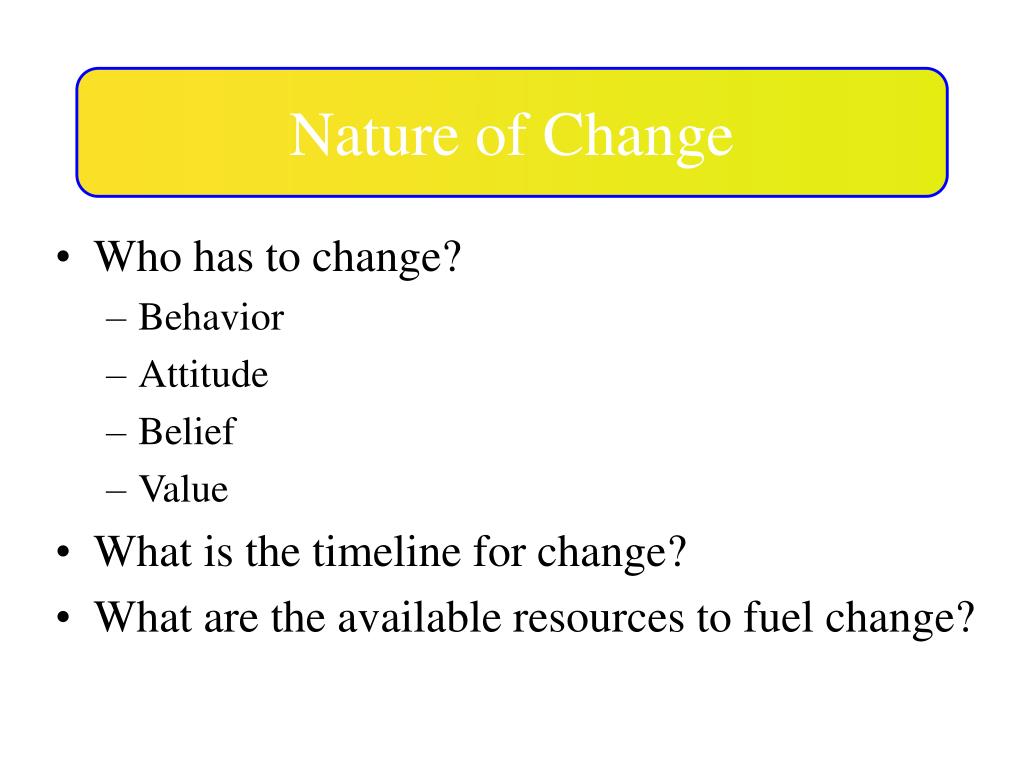 Nature of Change

• Who has to change?
– Behavior
– Attitude
– Belief
– Value
• What is the timeline for change?
• What are the available resources to fuel change?